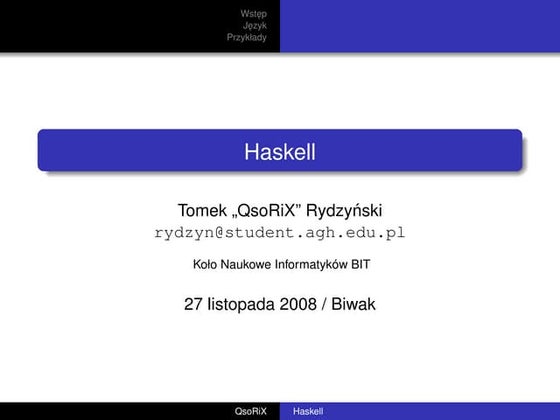 Wstęp
Język
Przykłady

Haskell

Tomek „QsoRiX” Rydzyński
rydzyn@student.agh.edu.pl

Koło Naukowe Informatyków BIT

27 listopada 2008 / Biwak

QsoRiX Haskell